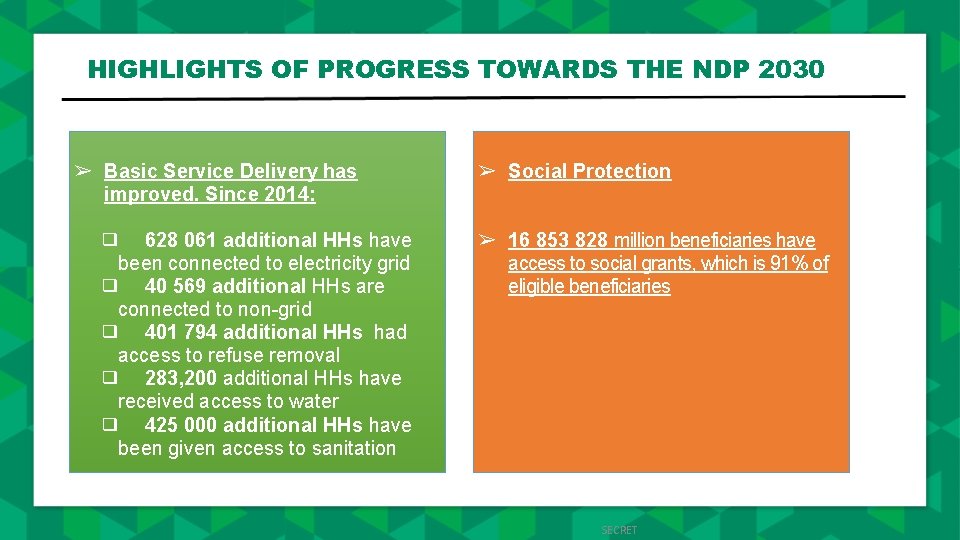 HIGHLIGHTS OF PROGRESS TOWARDS THE NDP 2030

➢ Basic Service Delivery has improved. Since 2014:

❑ 628 061 additional HHs have been connected to electricity grid
❑ 40 569 additional HHs are connected to non-grid
❑ 401 794 additional HHs had access to refuse removal
❑ 283,200 additional HHs have received access to water
❑ 425 000 additional HHs have been given access to sanitation

➢ Social Protection

➢ 16 853 828 million beneficiaries have access to social grants, which is 91% of eligible beneficiaries

SECRET